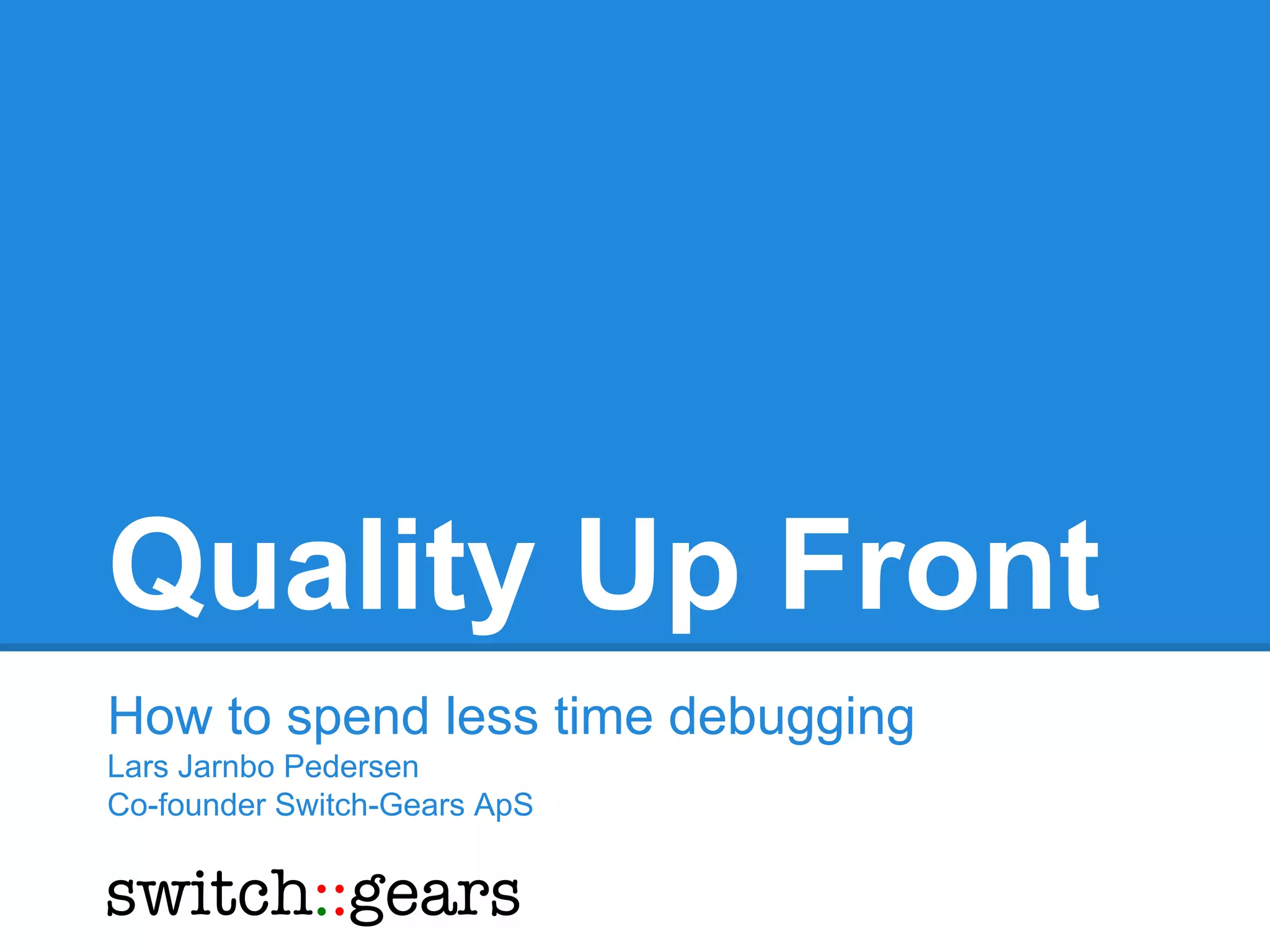 Quality Up Front

How to spend less time debugging
Lars Jarnbo Pedersen
Co-founder Switch-Gears ApS

switch::gears